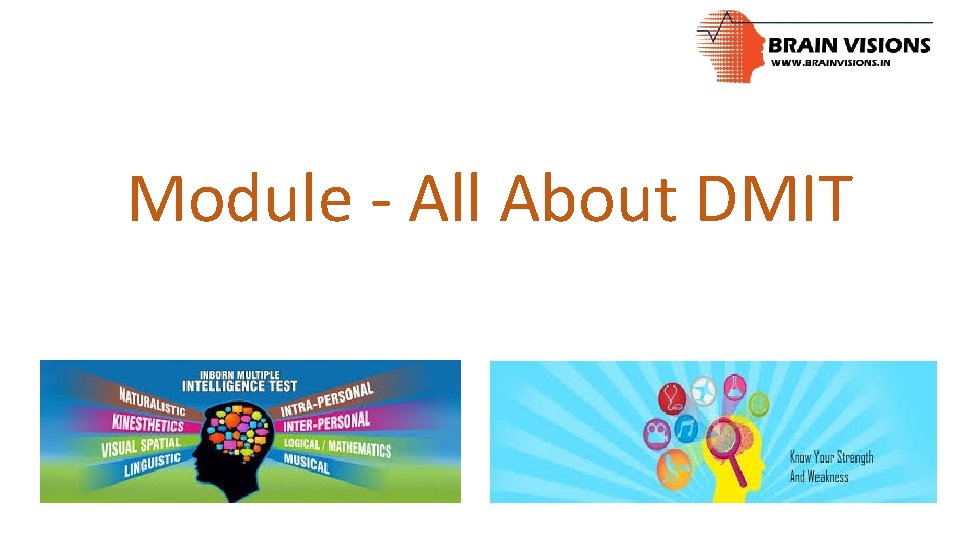 BRAIN VISIONS
WWW.BRAINVISIONS.IN

Module - All About DMIT

INBORN MULTIPLE
INTELLIGENCE TEST
NATURALISTIC
KINESTHETICS
VISUAL SPATIAL
LINGUISTIC
INTRA-PERSONAL
INTER-PERSONAL
LOGICAL / MATHEMATICS
MUSICAL

Know Your Strength
And Weakness